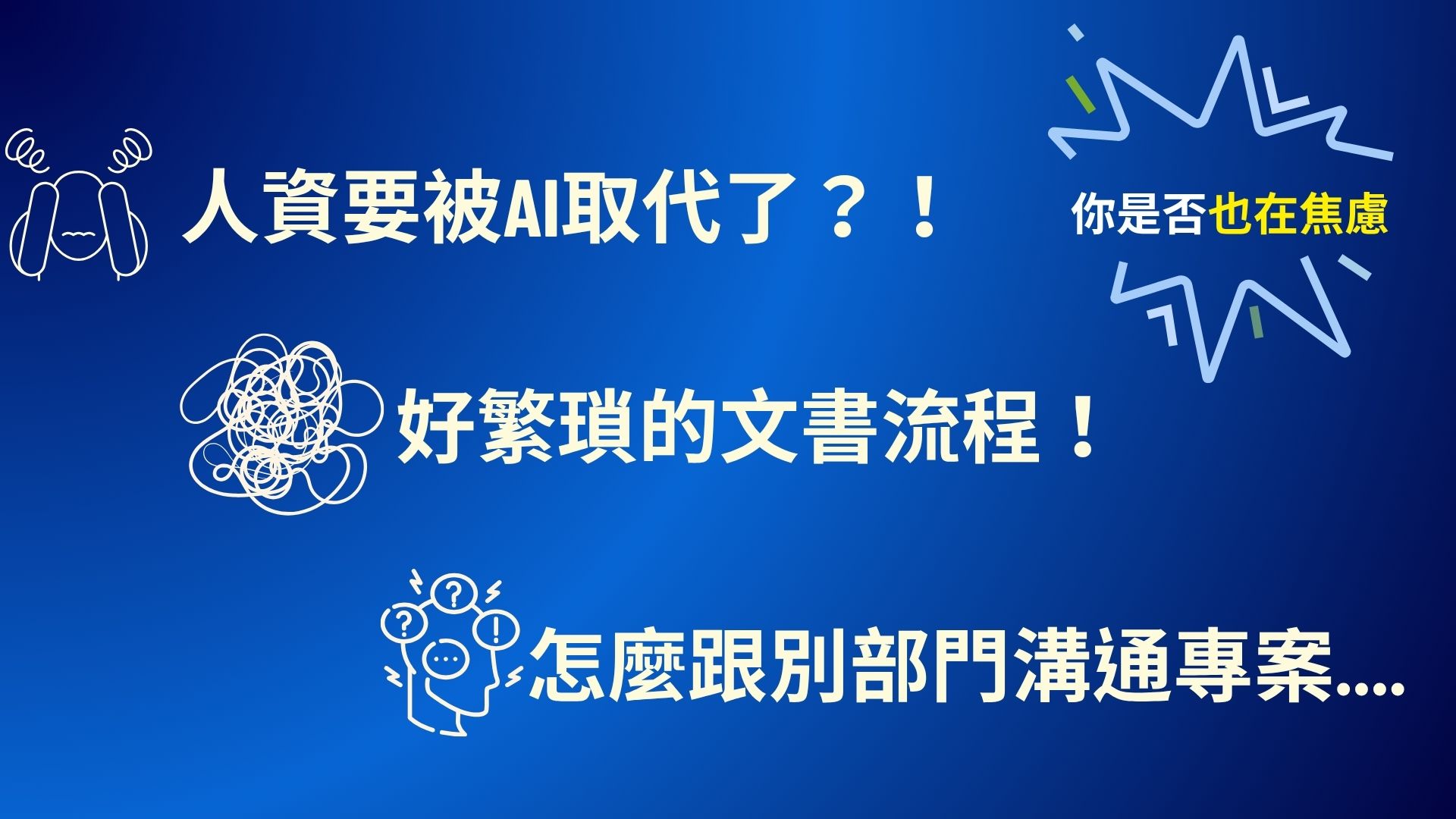 人資要被AI取代了？！

你是否也在焦慮

好繁瑣的文書流程！

怎麼跟別部門溝通專案....